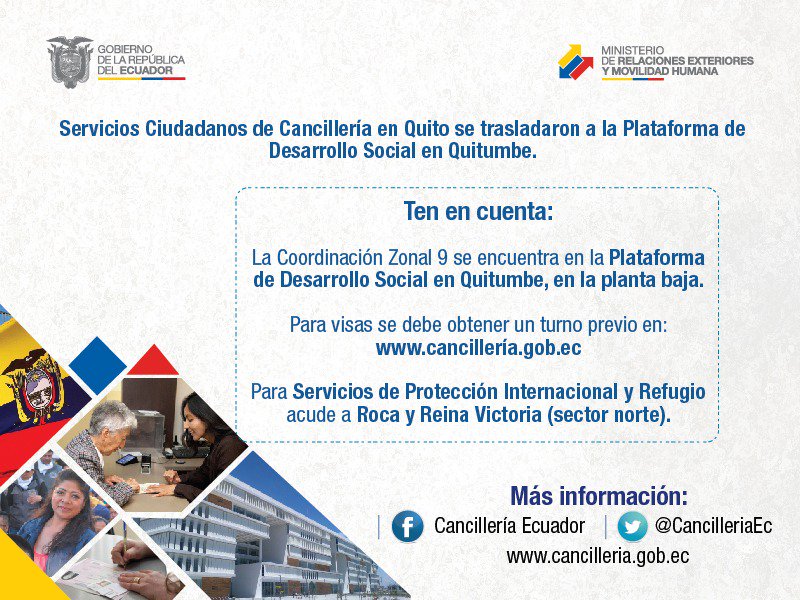 GOBIERNO DE LA REPÚBLICA DEL ECUADOR

MINISTERIO DE RELACIONES EXTERIORES Y MOVILIDAD HUMANA

Servicios Ciudadanos de Cancillería en Quito se trasladaron a la Plataforma de Desarrollo Social en Quitumbe.

Ten en cuenta:

La Coordinación Zonal 9 se encuentra en la Plataforma de Desarrollo Social en Quitumbe, en la planta baja.

Para visas se debe obtener un turno previo en: www.cancillería.gob.ec

Para Servicios de Protección Internacional y Refugio acude a Roca y Reina Victoria (sector norte).

Más información:

Cancillería Ecuador | @CancilleriaEc

www.cancilleria.gob.ec